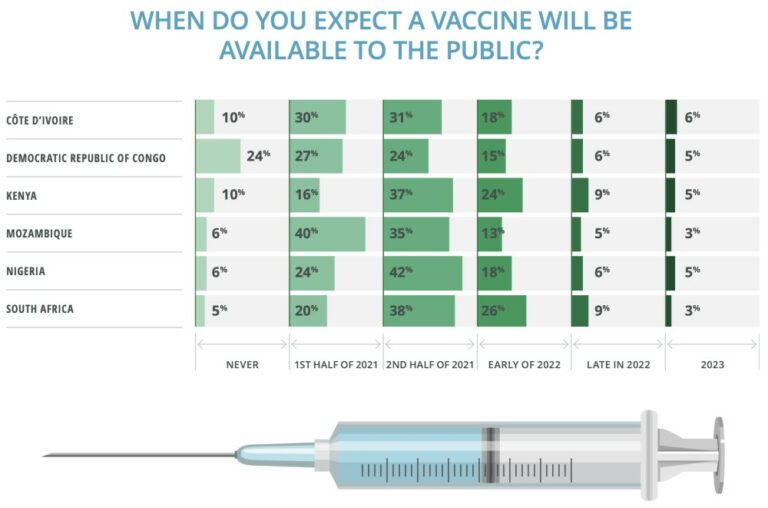 WHEN DO YOU EXPECT A VACCINE WILL BE AVAILABLE TO THE PUBLIC?

| | NEVER | 1ST HALF OF 2021 | 2ND HALF OF 2021 | EARLY OF 2022 | LATE IN 2022 | 2023 |
|---|---|---|---|---|---|---|
| CÔTE D'IVOIRE | 10% | 30% | 31% | 18% | 6% | 6% |
| DEMOCRATIC REPUBLIC OF CONGO | 24% | 27% | 24% | 15% | 6% | 5% |
| KENYA | 10% | 16% | 37% | 24% | 9% | 5% |
| MOZAMBIQUE | 6% | 40% | 35% | 13% | 5% | 3% |
| NIGERIA | 6% | 24% | 42% | 18% | 6% | 5% |
| SOUTH AFRICA | 5% | 20% | 38% | 26% | 9% | 3% |